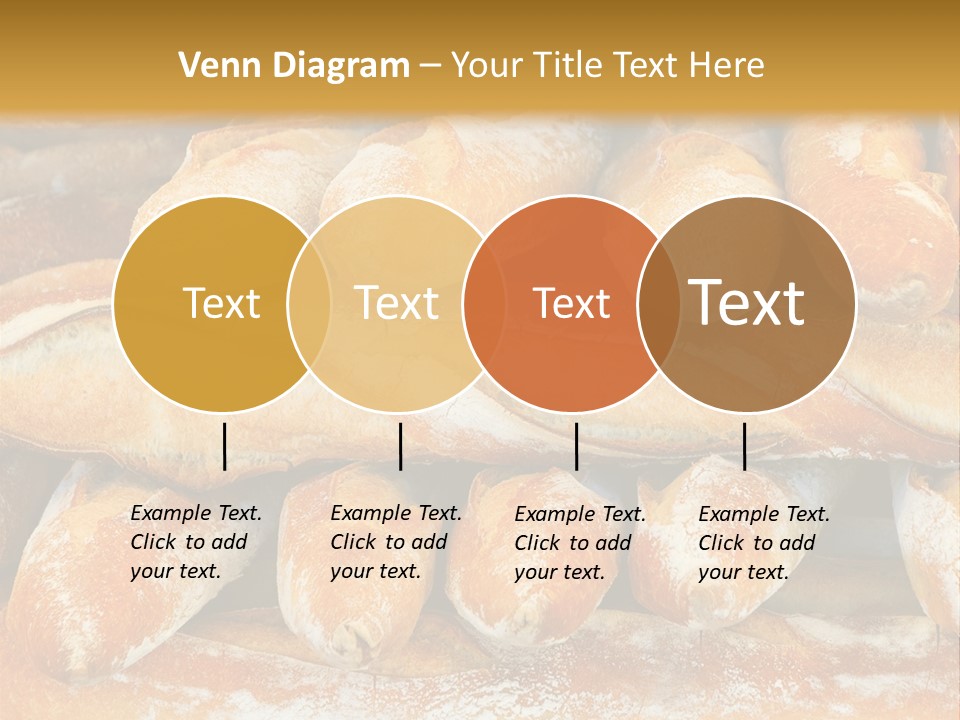 Venn Diagram – Your Title Text Here

Text

Text

Text

Text

Example Text. Click to add your text.

Example Text. Click to add your text.

Example Text. Click to add your text.

Example Text. Click to add your text.